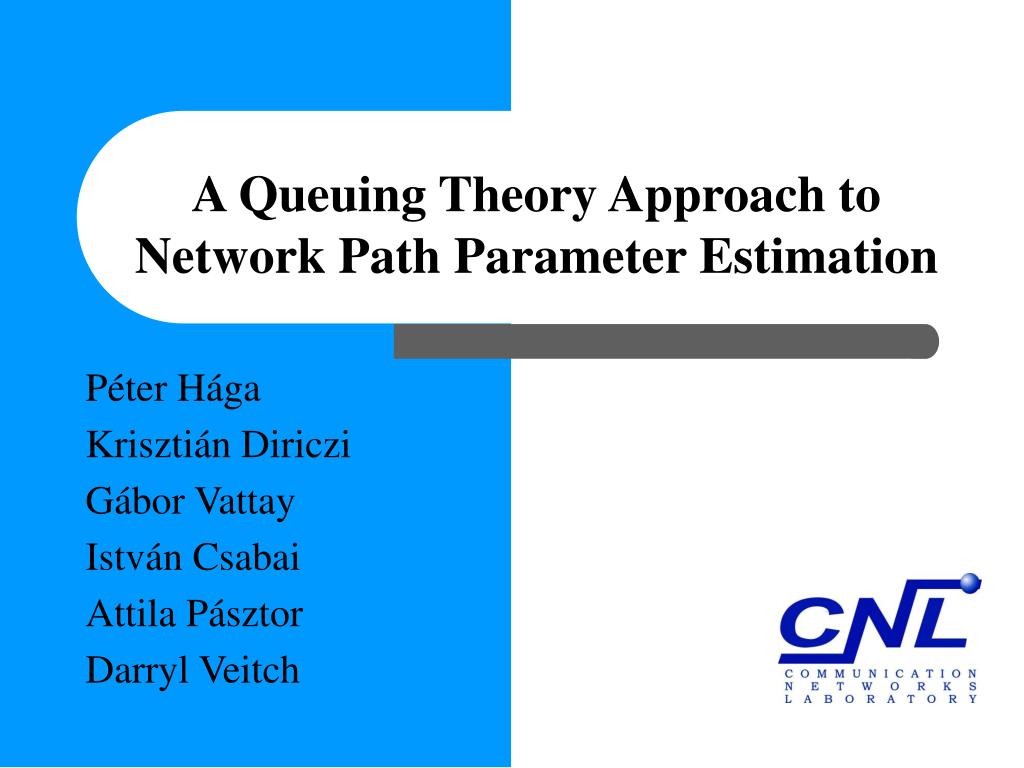 A Queuing Theory Approach to Network Path Parameter Estimation

Péter Hága
Krisztián Diriczi
Gábor Vattay
István Csabai
Attila Pásztor
Darryl Veitch

CNL
COMMUNICATION
NETWORKS
LABORATORY